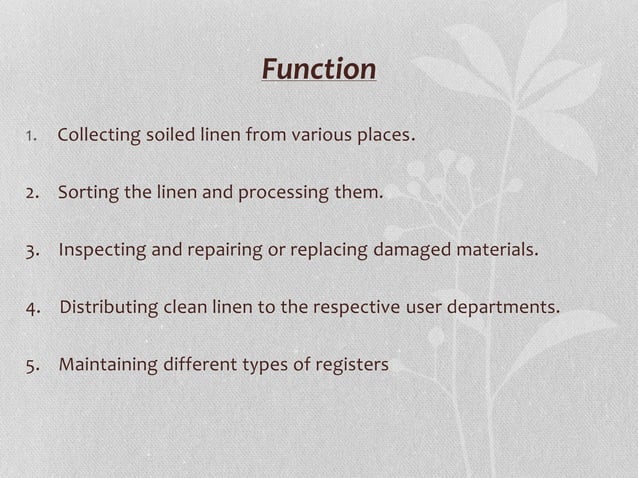 Function

1. Collecting soiled linen from various places.

2. Sorting the linen and processing them.

3. Inspecting and repairing or replacing damaged materials.

4. Distributing clean linen to the respective user departments.

5. Maintaining different types of registers